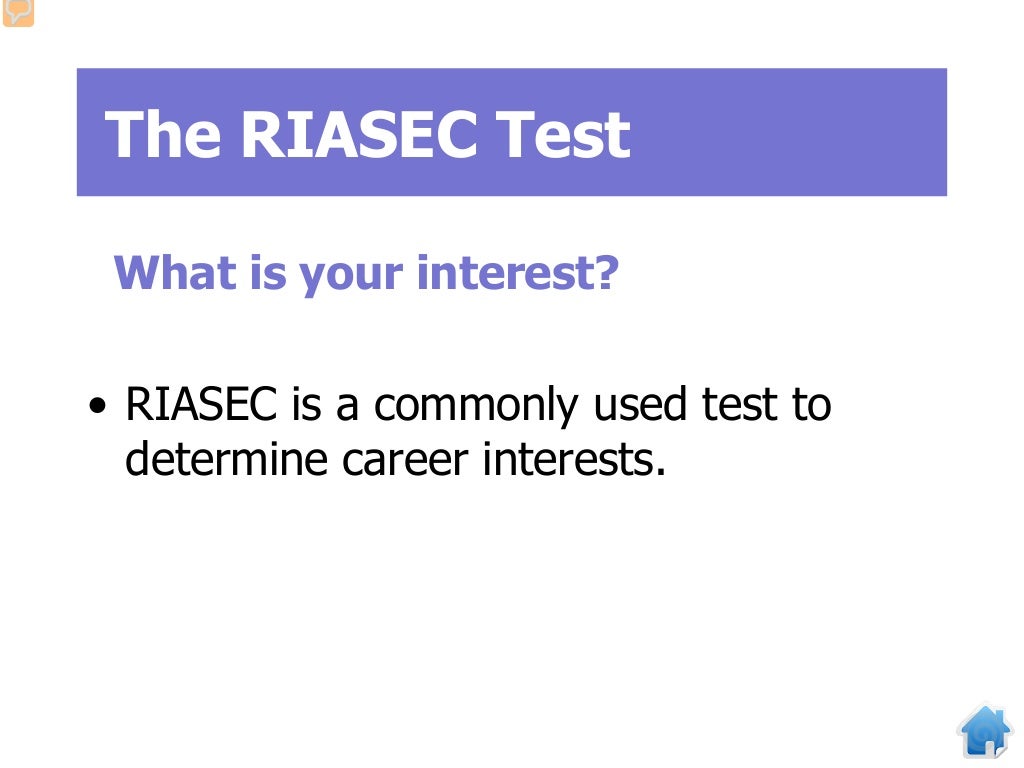 The RIASEC Test

What is your interest?

• RIASEC is a commonly used test to determine career interests.